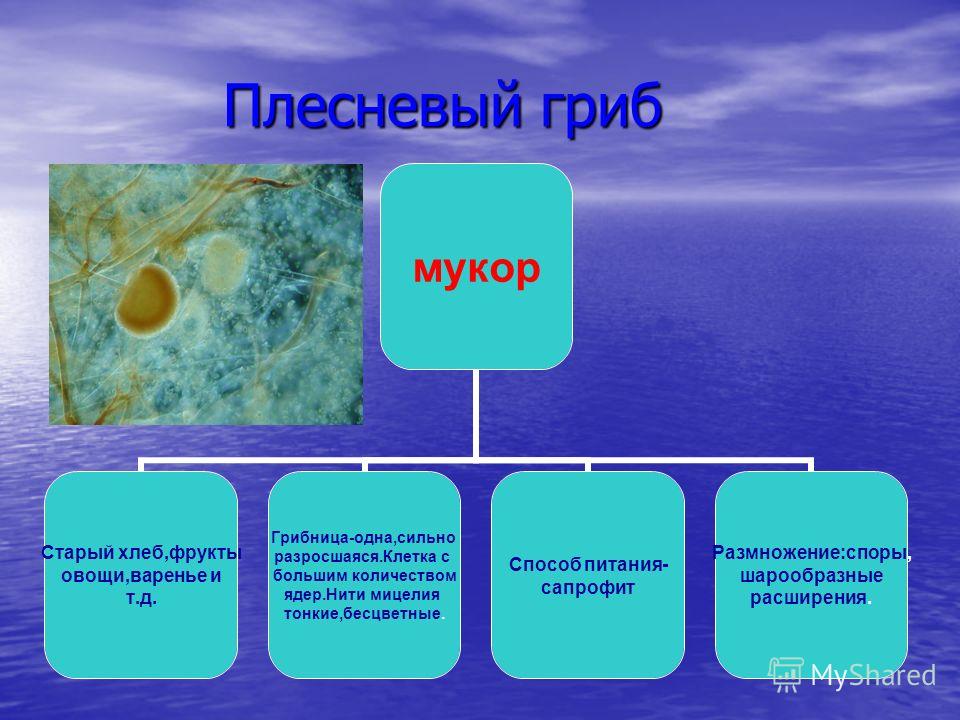 Плесневый гриб

мукор

Старый хлеб,фрукты овощи,варенье и т.д.

Грибница-одна,сильно разросшаяся.Клетка с большим количеством ядер.Нити мицелия тонкие,бесцветные.

Способ питания-сапрофит

Размножение:споры, шарообразные расширения.

MyShared